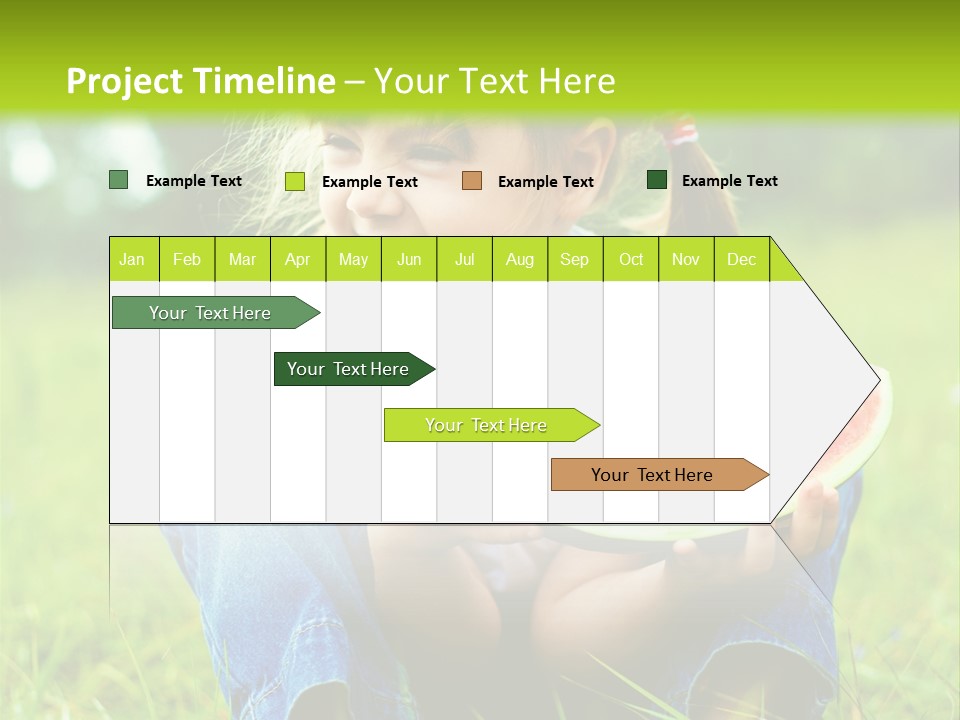 Project Timeline – Your Text Here

Example Text Example Text Example Text Example Text

| Jan | Feb | Mar | Apr | May | Jun | Jul | Aug | Sep | Oct | Nov | Dec |
|---|---|---|---|---|---|---|---|---|---|---|---|

Your Text Here

Your Text Here

Your Text Here

Your Text Here